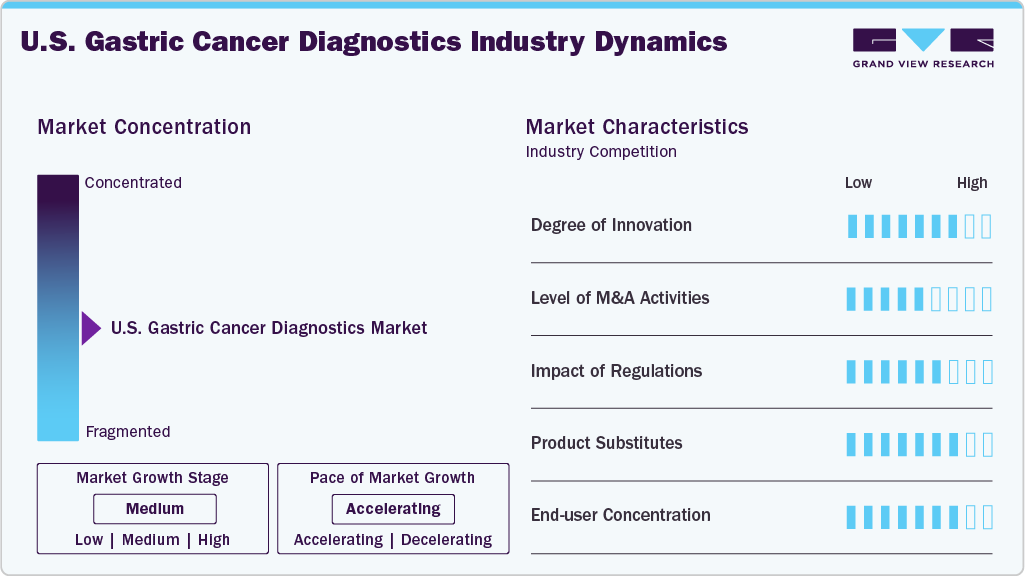 U.S. Gastric Cancer Diagnostics Industry Dynamics

GRAND VIEW RESEARCH

Market Concentration

Concentrated

U.S. Gastric Cancer Diagnostics Market

Fragmented

Market Growth Stage
Medium
Low | Medium | High

Pace of Market Growth
Accelerating
Accelerating | Decelerating

Market Characteristics
Industry Competition

Low High

Degree of Innovation

Level of M&A Activities

Impact of Regulations

Product Substitutes

End-user Concentration